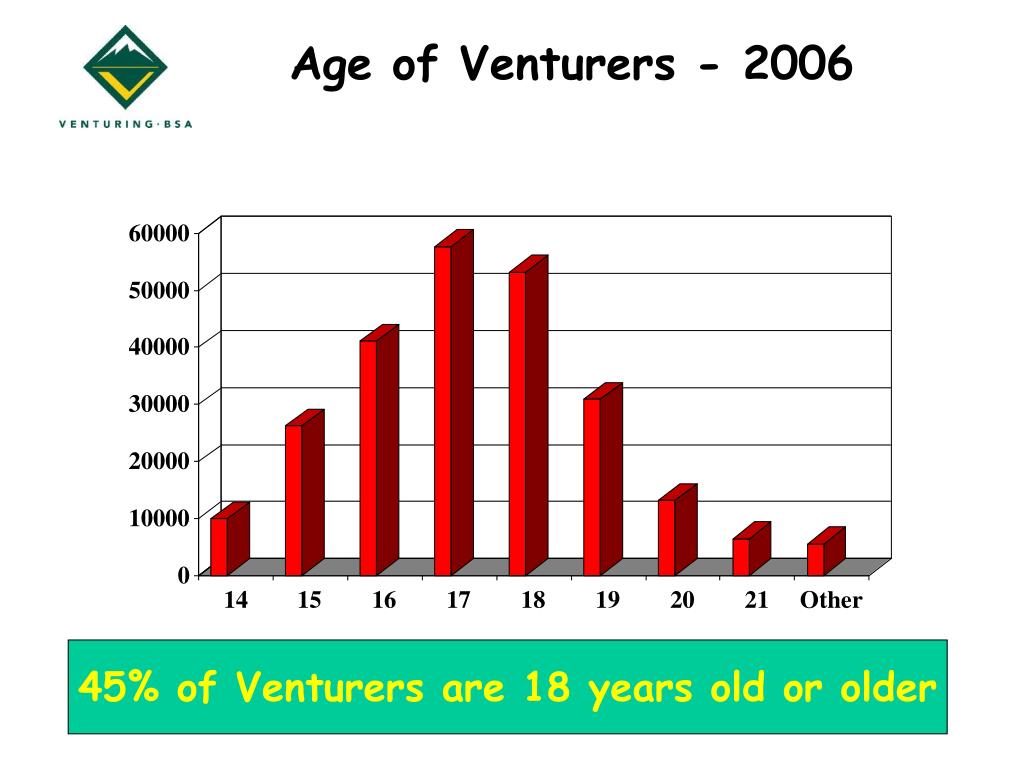 VENTURING·BSA

Age of Venturers - 2006

60000
50000
40000
30000
20000
10000
0

14 15 16 17 18 19 20 21 Other

45% of Venturers are 18 years old or older